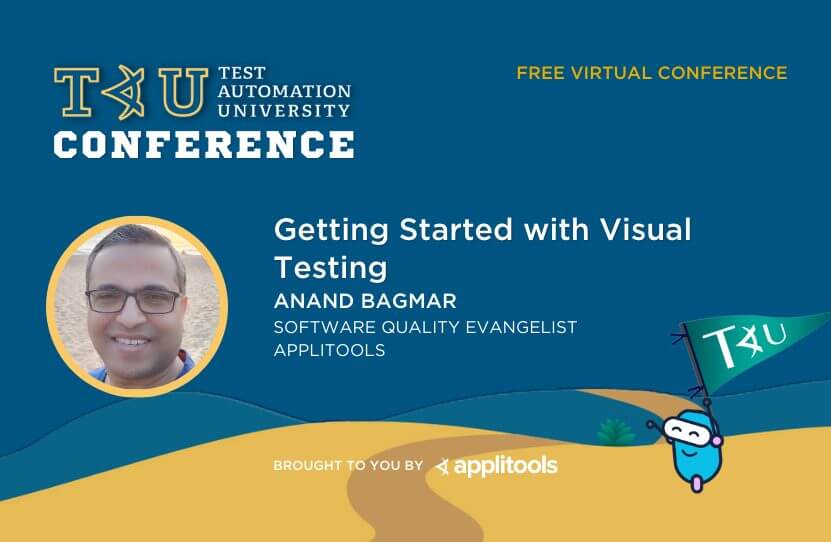 TAU TEST AUTOMATION UNIVERSITY
CONFERENCE

FREE VIRTUAL CONFERENCE

Getting Started with Visual Testing
ANAND BAGMAR
SOFTWARE QUALITY EVANGELIST
APPLITOOLS

TAU

BROUGHT TO YOU BY applitools